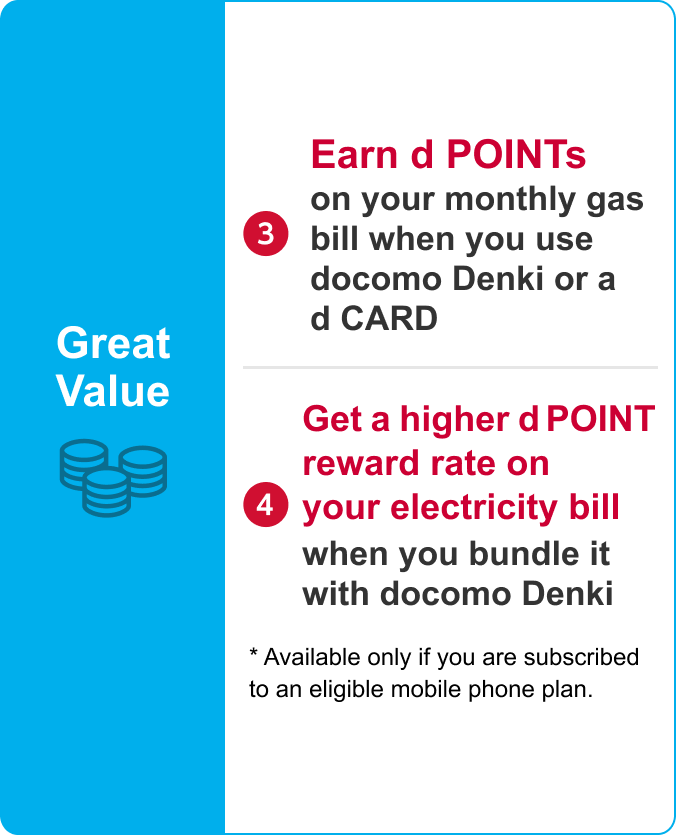 Great Value

3

Earn d POINTs on your monthly gas bill when you use docomo Denki or a d CARD

4

Get a higher d POINT reward rate on your electricity bill when you bundle it with docomo Denki

* Available only if you are subscribed to an eligible mobile phone plan.